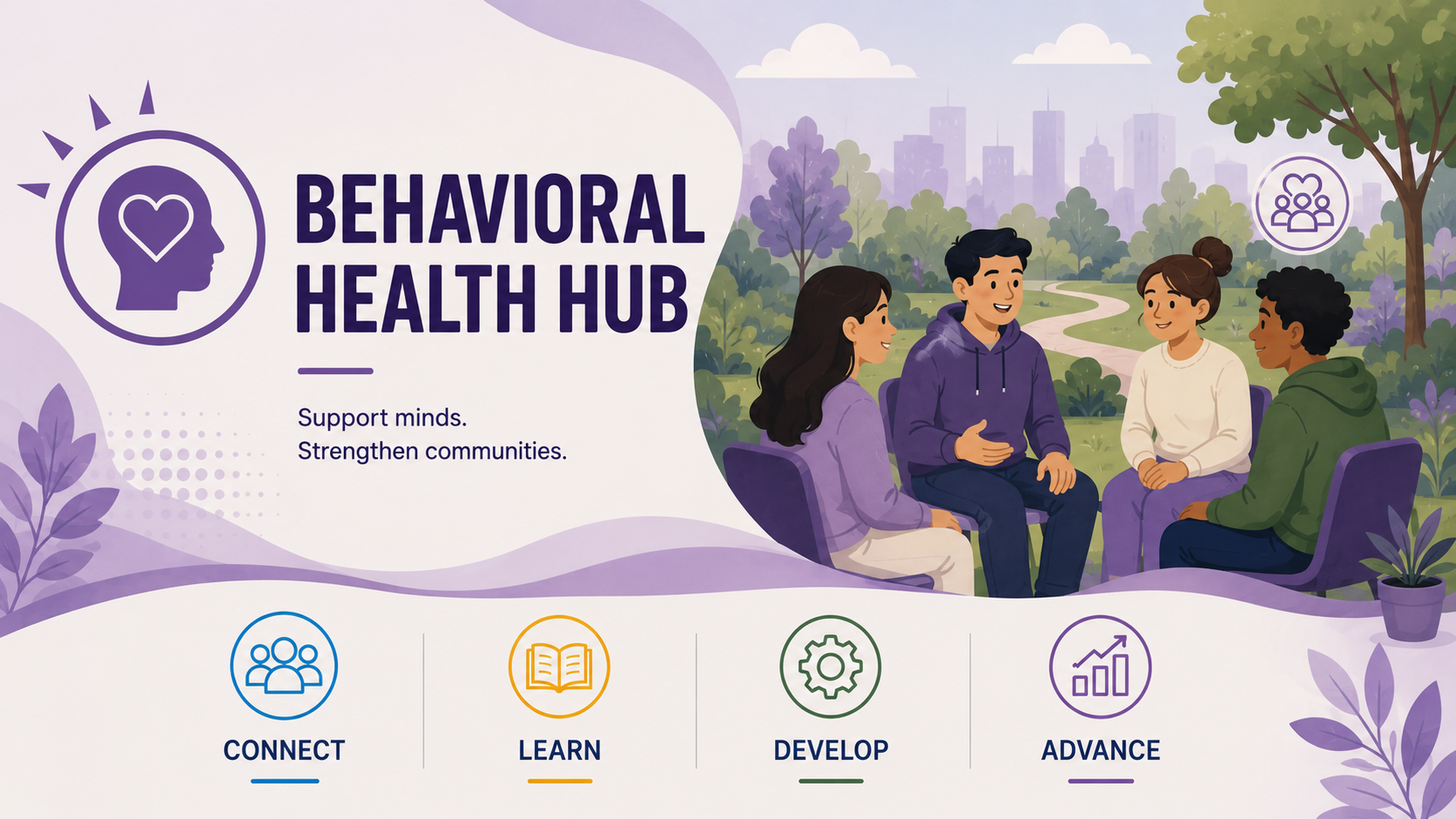 BEHAVIORAL HEALTH HUB

Support minds.
Strengthen communities.

CONNECT

LEARN

DEVELOP

ADVANCE